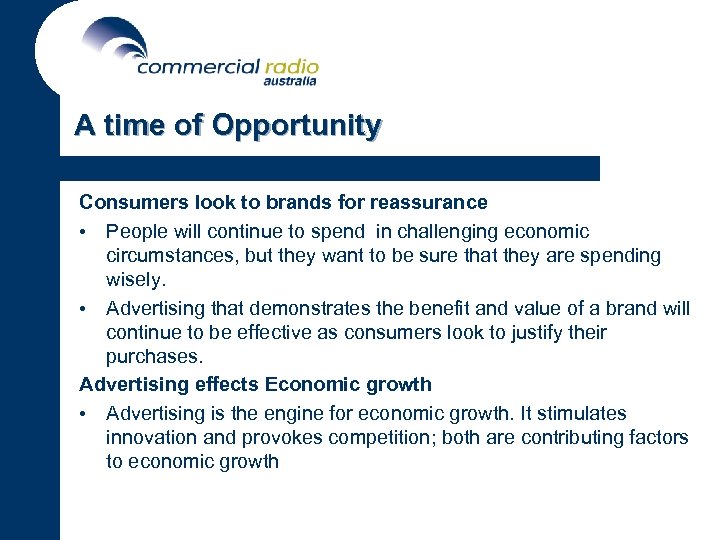 commercial radio
australia

A time of Opportunity

Consumers look to brands for reassurance

• People will continue to spend in challenging economic circumstances, but they want to be sure that they are spending wisely.

• Advertising that demonstrates the benefit and value of a brand will continue to be effective as consumers look to justify their purchases.

Advertising effects Economic growth

• Advertising is the engine for economic growth. It stimulates innovation and provokes competition; both are contributing factors to economic growth